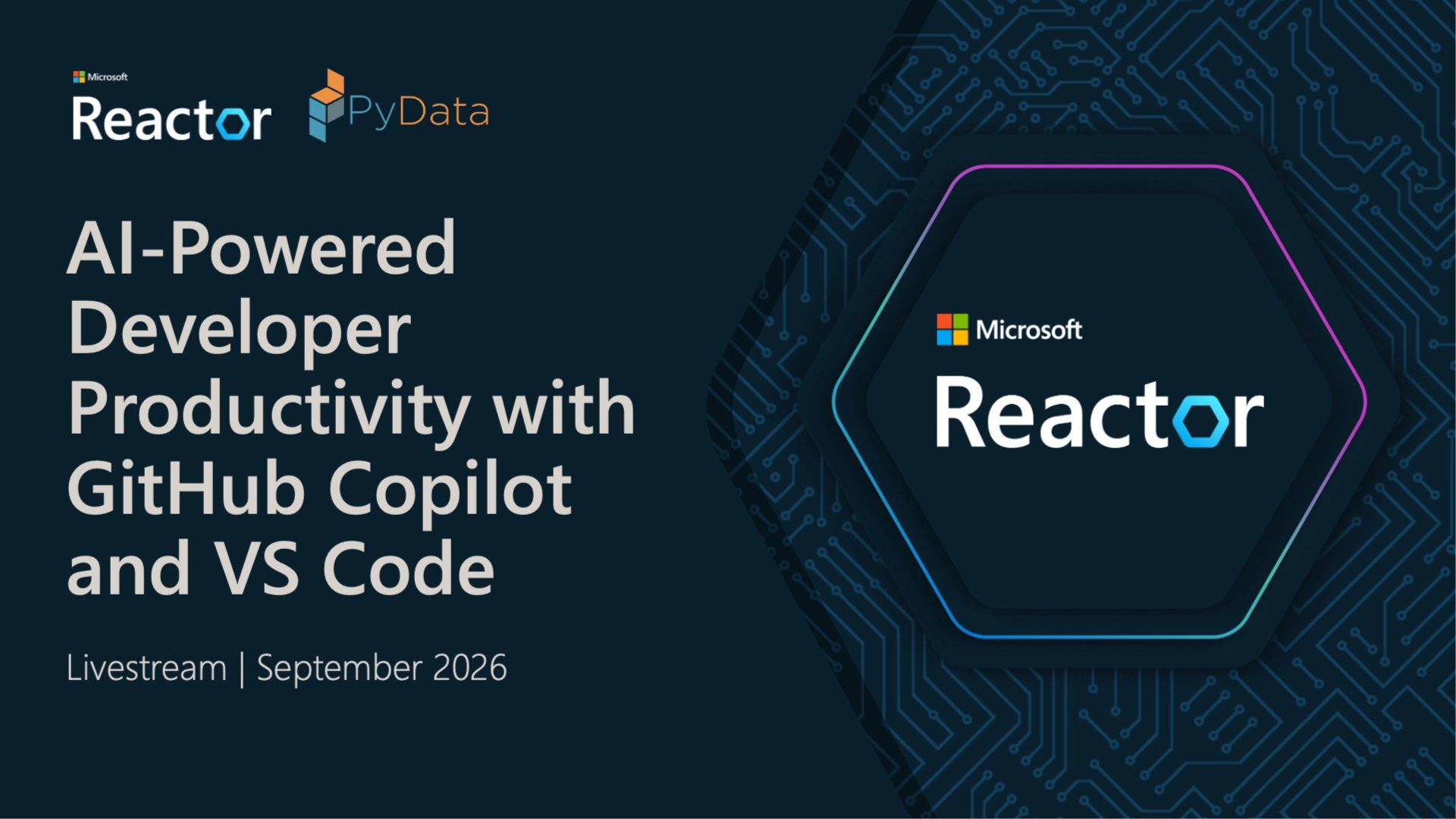 Microsoft
Reactor

PyData

AI-Powered Developer Productivity with GitHub Copilot and VS Code

Livestream | September 2026

Microsoft
Reactor